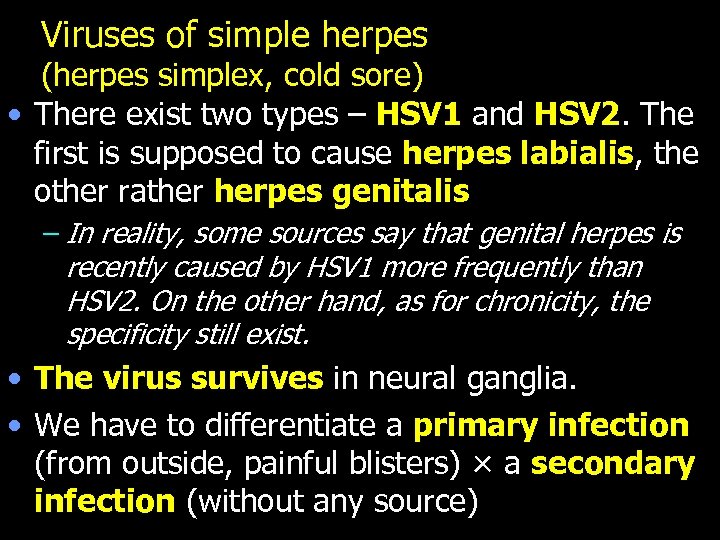 Viruses of simple herpes
(herpes simplex, cold sore)

• There exist two types – HSV1 and HSV2. The first is supposed to cause herpes labialis, the other rather herpes genitalis

– In reality, some sources say that genital herpes is recently caused by HSV1 more frequently than HSV2. On the other hand, as for chronicity, the specificity still exist.

• The virus survives in neural ganglia.

• We have to differentiate a primary infection (from outside, painful blisters) × a secondary infection (without any source)